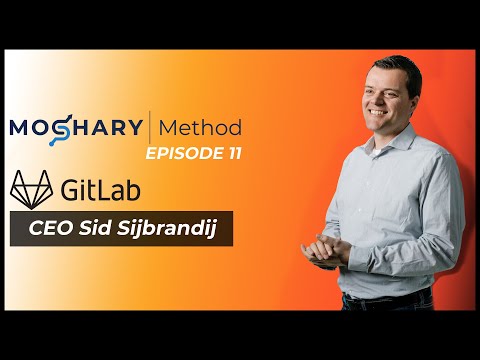 MOSHARY | Method
EPISODE 11

GitLab

CEO Sid Sijbrandij